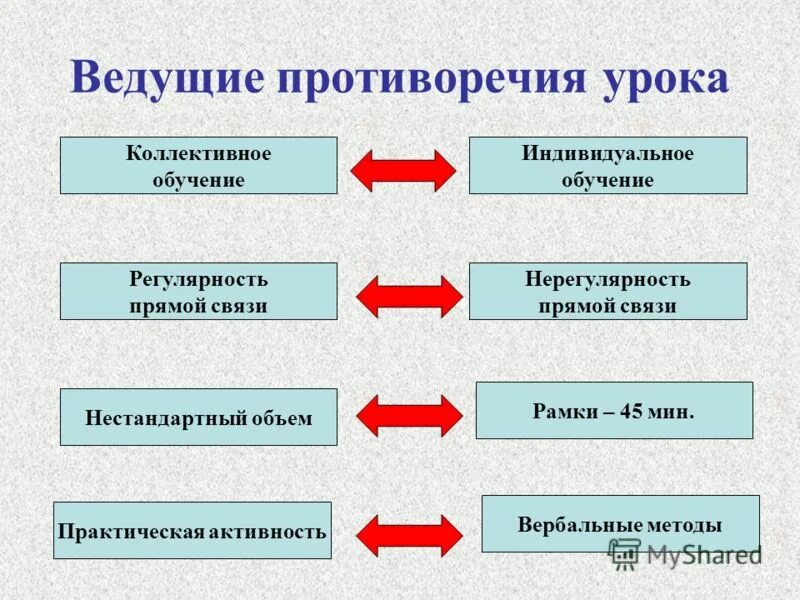 Ведущие противоречия урока

Коллективное обучение

Индивидуальное обучение

Регулярность прямой связи

Нерегулярность прямой связи

Нестандартный объем

Рамки – 45 мин.

Практическая активность

Вербальные методы

MyShared